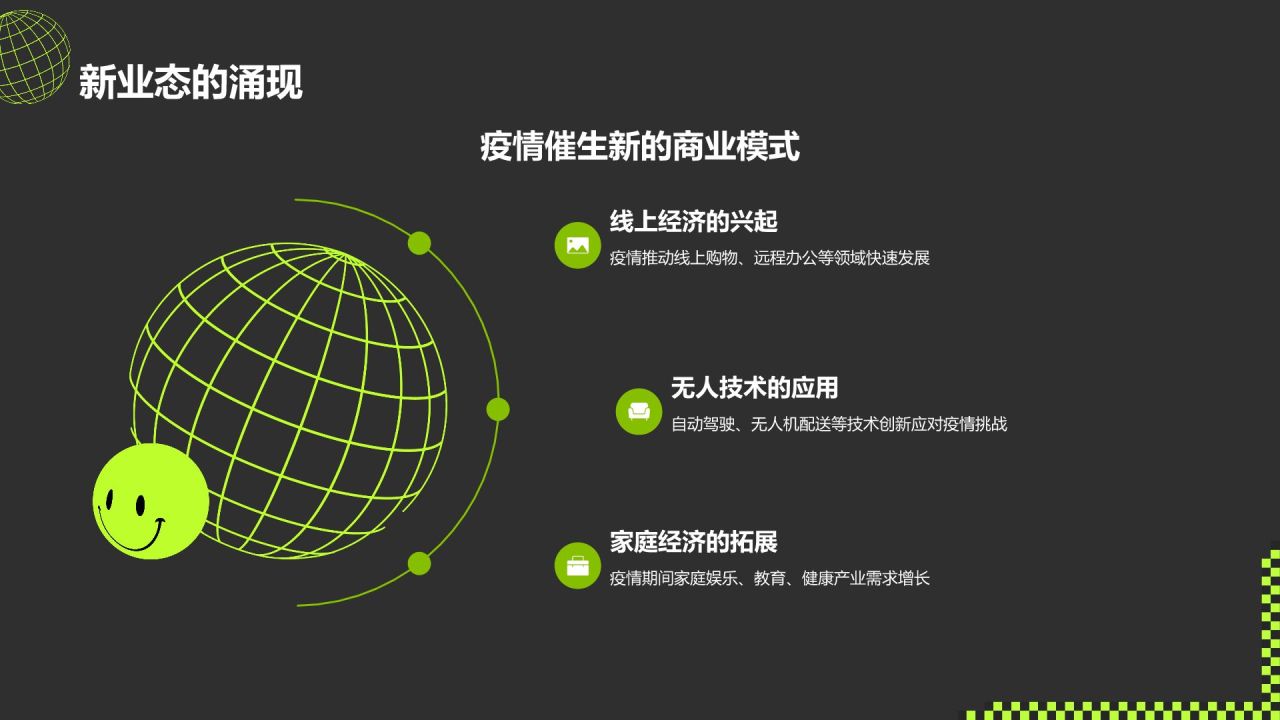 新业态的涌现

疫情催生新的商业模式

线上经济的兴起
疫情推动线上购物、远程办公等领域快速发展

无人技术的应用
自动驾驶、无人机配送等技术创新应对疫情挑战

家庭经济的拓展
疫情期间家庭娱乐、教育、健康产业需求增长